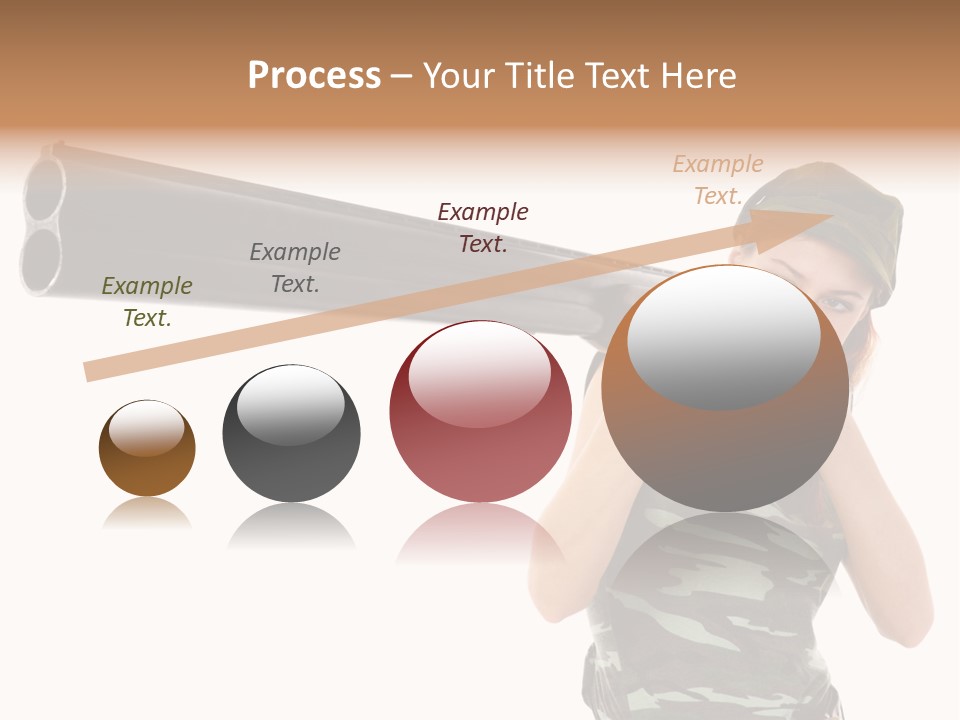 Process – Your Title Text Here

Example Text.

Example Text.

Example Text.

Example Text.